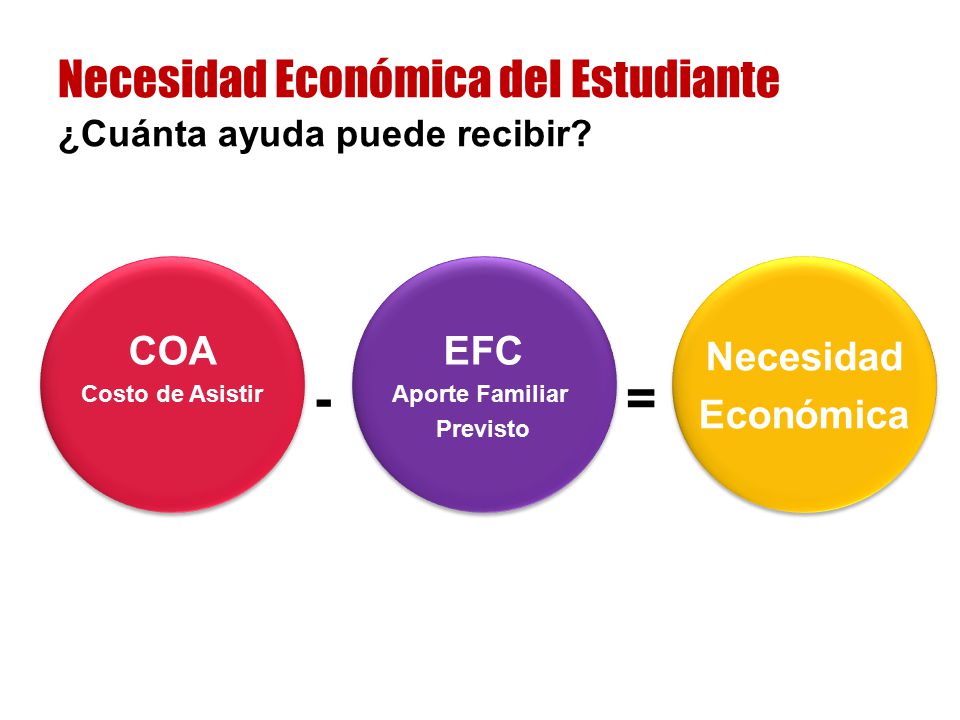 Necesidad Económica del Estudiante
¿Cuánta ayuda puede recibir?

COA
Costo de Asistir

-

EFC
Aporte Familiar Previsto

=

Necesidad Económica